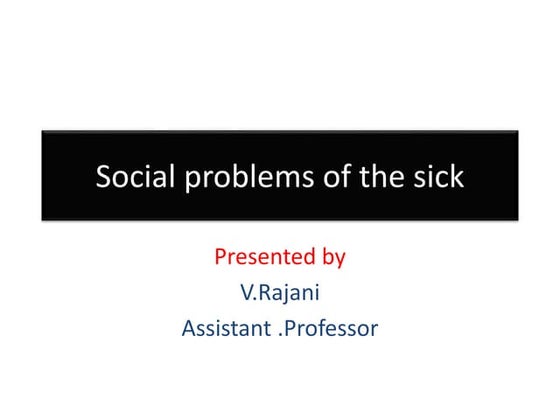 Social problems of the sick

Presented by
V.Rajani
Assistant .Professor